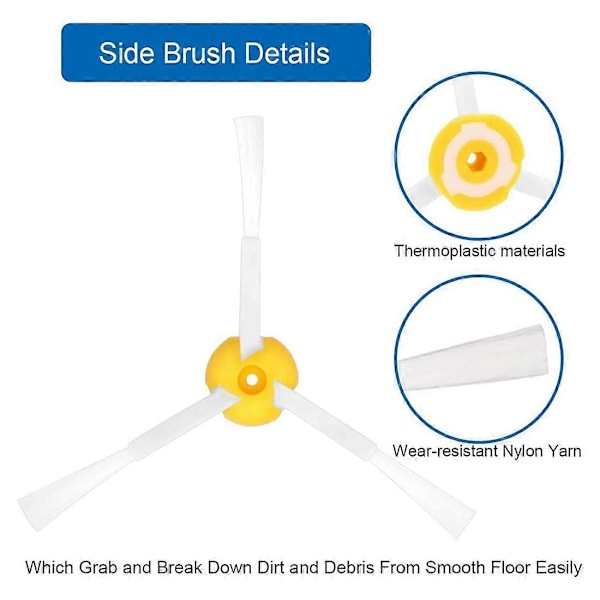 Side Brush Details

Thermoplastic materials

Wear-resistant Nylon Yarn

Which Grab and Break Down Dirt and Debris From Smooth Floor Easily